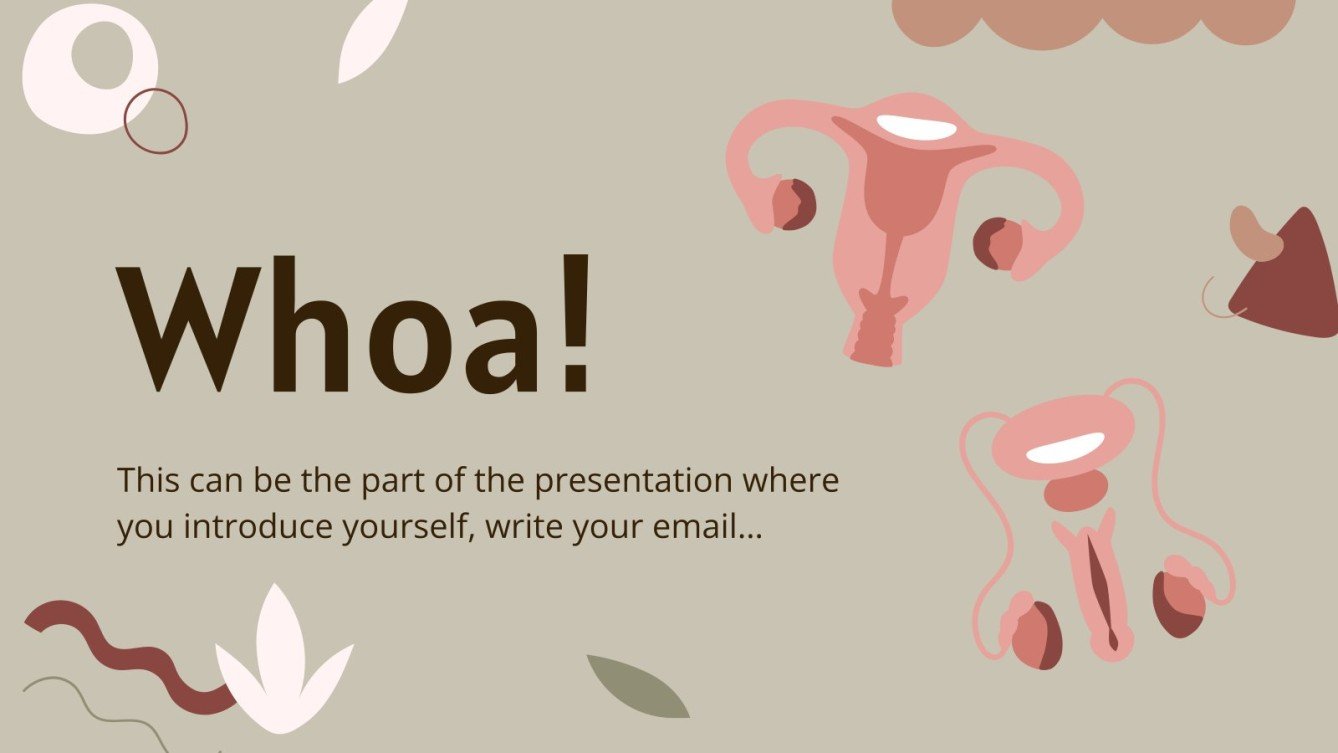 Whoa!

This can be the part of the presentation where you introduce yourself, write your email…